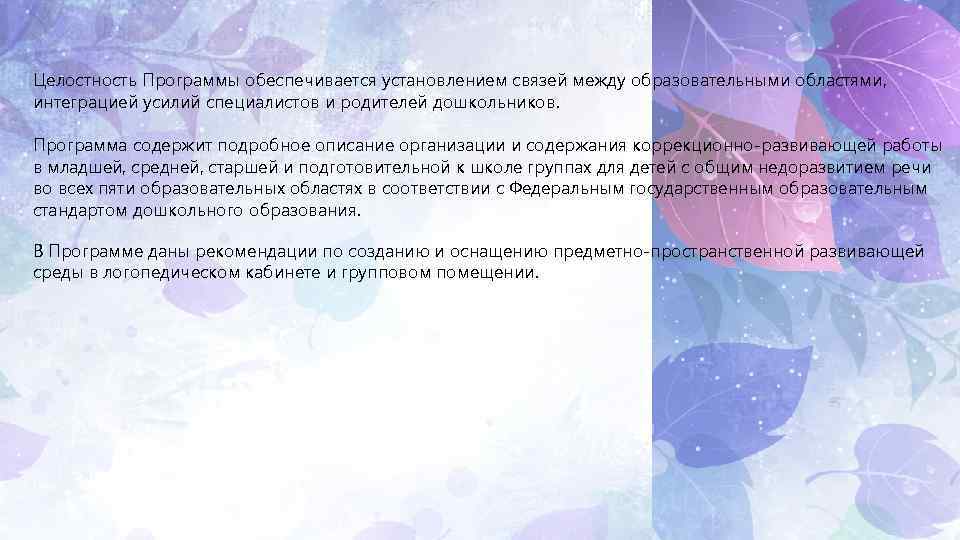 Целостность Программы обеспечивается установлением связей между образовательными областями, интеграцией усилий специалистов и родителей дошкольников.

Программа содержит подробное описание организации и содержания коррекционно-развивающей работы в младшей, средней, старшей и подготовительной к школе группах для детей с общим недоразвитием речи во всех пяти образовательных областях в соответствии с Федеральным государственным образовательным стандартом дошкольного образования.

В Программе даны рекомендации по созданию и оснащению предметно-пространственной развивающей среды в логопедическом кабинете и групповом помещении.